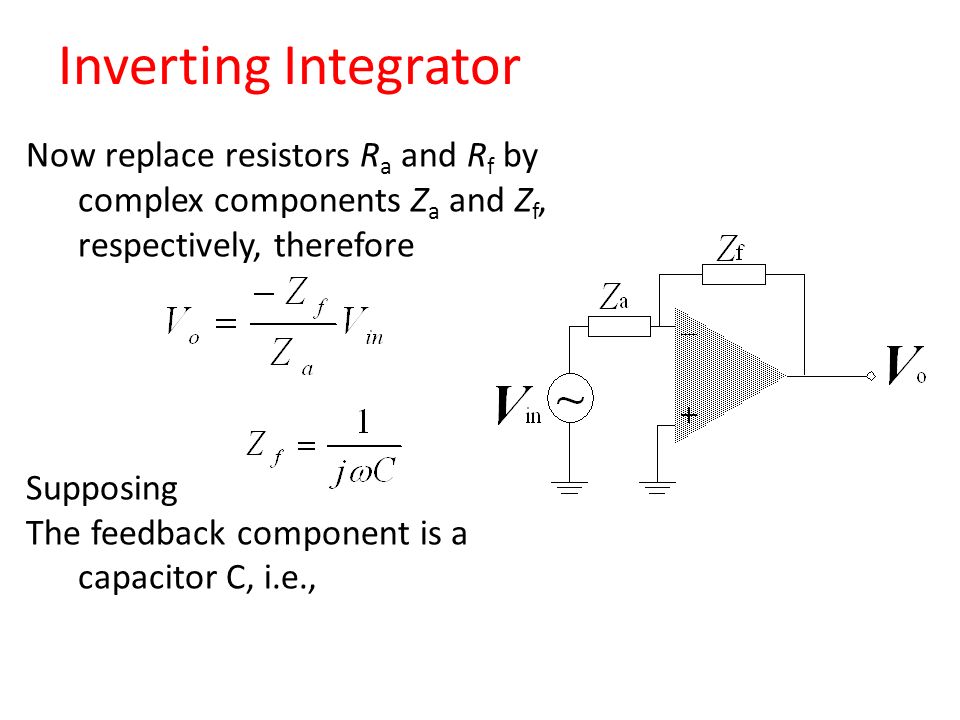 Inverting Integrator

Now replace resistors $R_a$ and $R_f$ by complex components $Z_a$ and $Z_f$, respectively, therefore

$V_o = \frac{-Z_f}{Z_a} V_{in}$

$Z_f = \frac{1}{j\omega C}$

Supposing
The feedback component is a capacitor C, i.e.,

$Z_f$

$Z_a$

$-$

$+$

$V_{in}$

$\sim$

$V_o$